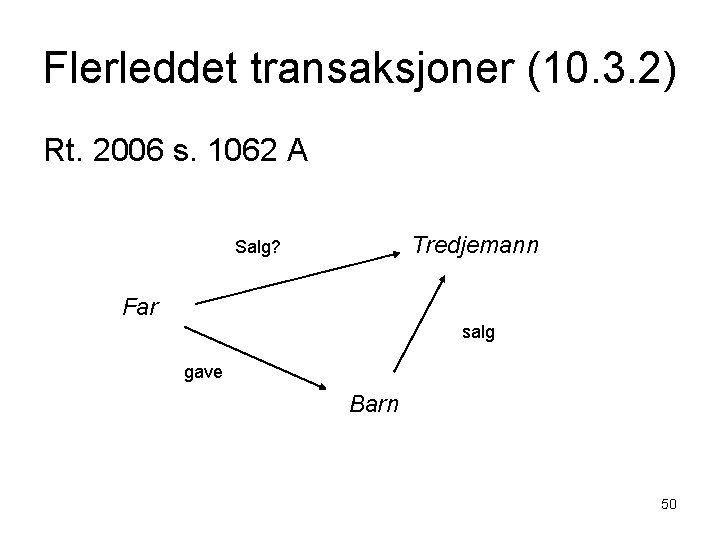 Flerleddet transaksjoner (10.3.2)

Rt. 2006 s. 1062 A

Salg?

Tredjemann

Far

salg

gave

Barn

50